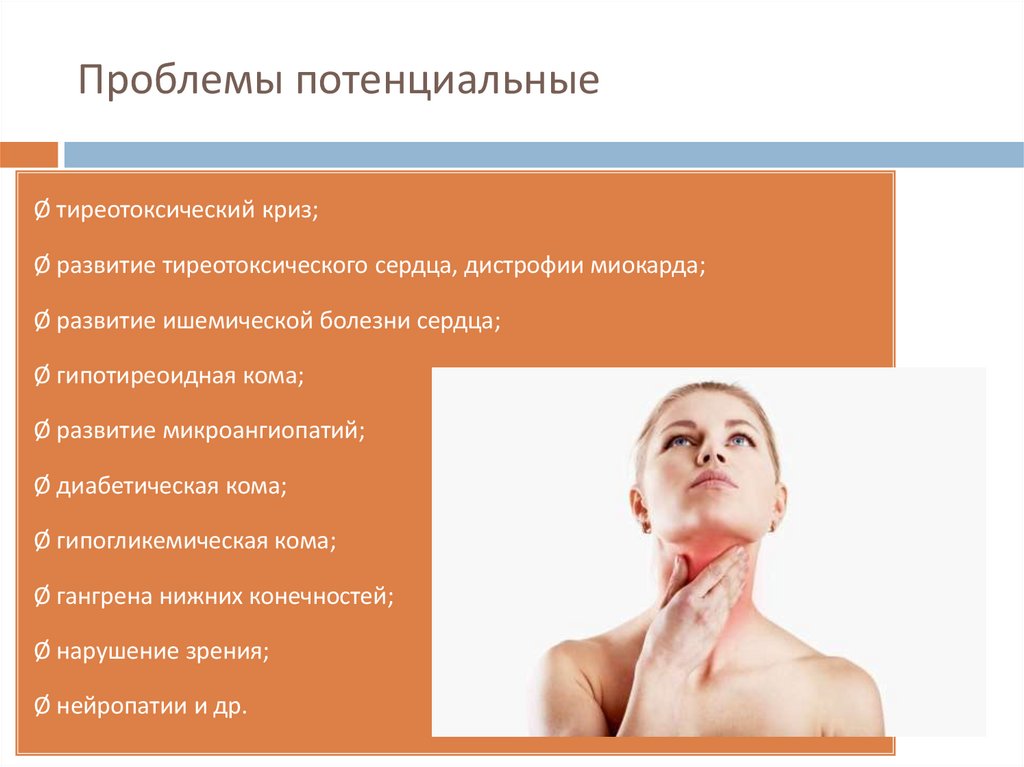 Проблемы потенциальные

Ø тиреотоксический криз;

Ø развитие тиреотоксического сердца, дистрофии миокарда;

Ø развитие ишемической болезни сердца;

Ø гипотиреоидная кома;

Ø развитие микроангиопатий;

Ø диабетическая кома;

Ø гипогликемическая кома;

Ø гангрена нижних конечностей;

Ø нарушение зрения;

Ø нейропатии и др.